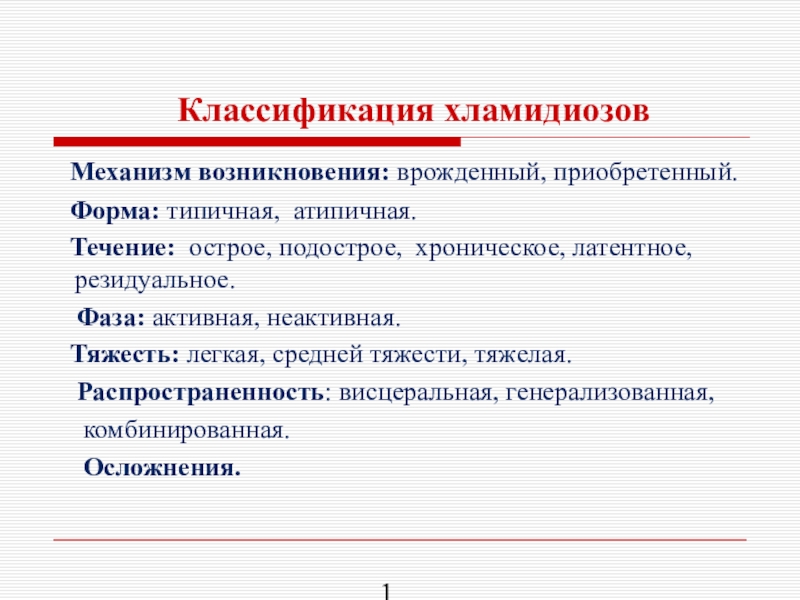 Классификация хламидиозов

Механизм возникновения: врожденный, приобретенный.

Форма: типичная, атипичная.

Течение: острое, подострое, хроническое, латентное, резидуальное.

Фаза: активная, неактивная.

Тяжесть: легкая, средней тяжести, тяжелая.

Распространенность: висцеральная, генерализованная, комбинированная.

Осложнения.

1